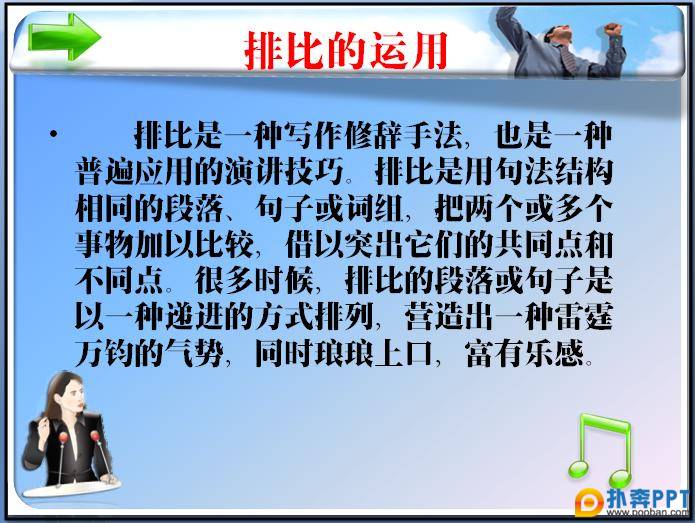 排比的运用

• 排比是一种写作修辞手法，也是一种普遍应用的演讲技巧。排比是用句法结构相同的段落、句子或词组，把两个或多个事物加以比较，借以突出它们的共同点和不同点。很多时候，排比的段落或句子是以一种递进的方式排列，营造出一种雷霆万钧的气势，同时琅琅上口，富有乐感。

扑奔PPT
www.pooban.com